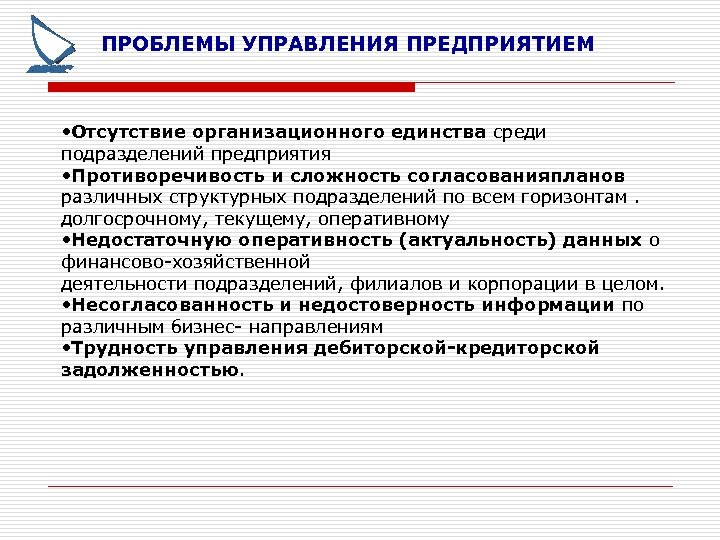 ПРОБЛЕМЫ УПРАВЛЕНИЯ ПРЕДПРИЯТИЕМ

•Отсутствие организационного единства среди подразделений предприятия
•Противоречивость и сложность согласованияпланов различных структурных подразделений по всем горизонтам . долгосрочному, текущему, оперативному
•Недостаточную оперативность (актуальность) данных о финансово-хозяйственной
деятельности подразделений, филиалов и корпорации в целом.
•Несогласованность и недостоверность информации по различным бизнес- направлениям
•Трудность управления дебиторской-кредиторской задолженностью.